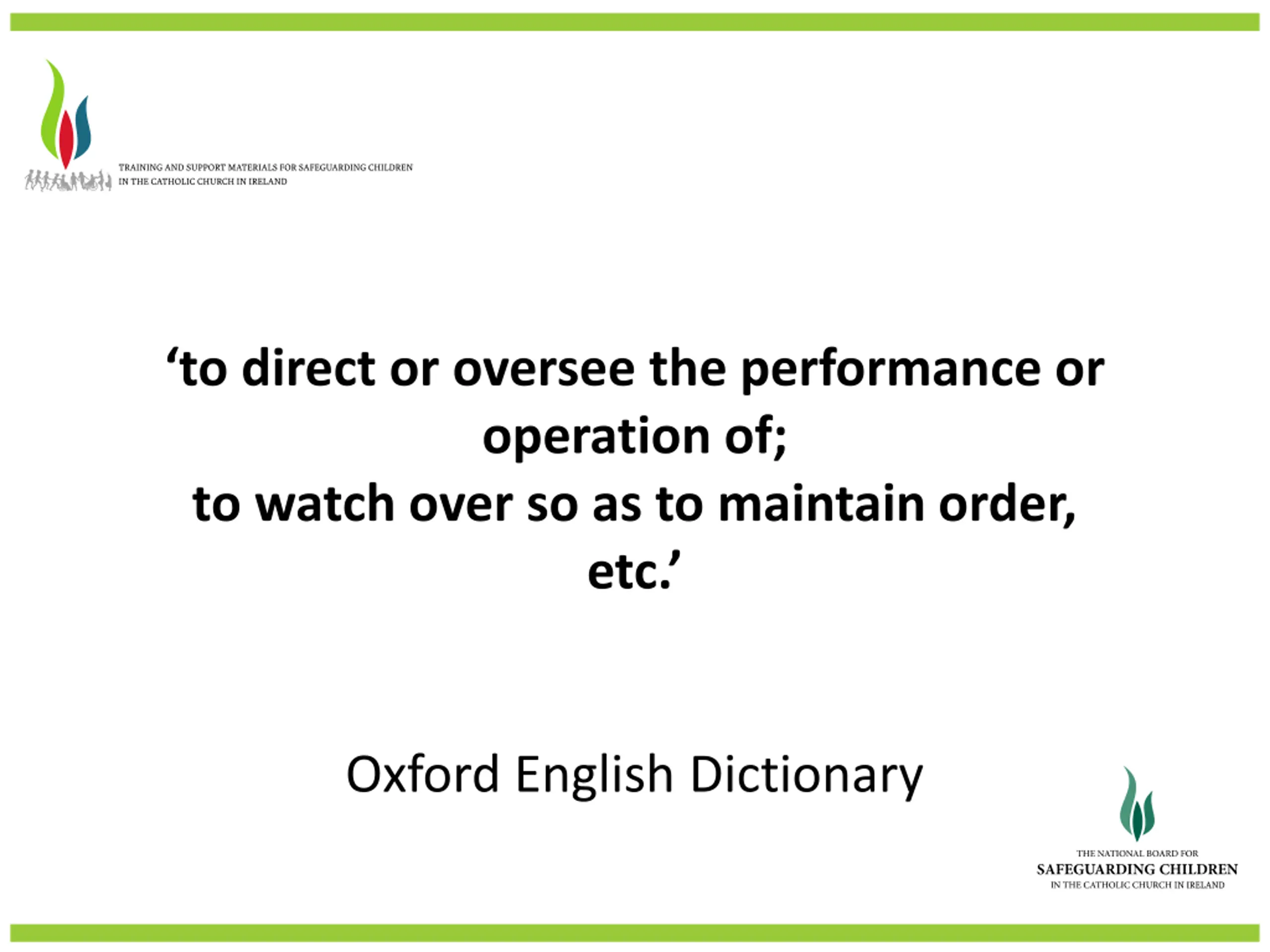 TRAINING AND SUPPORT MATERIALS FOR SAFEGUARDING CHILDREN IN THE CATHOLIC CHURCH IN IRELAND

‘to direct or oversee the performance or operation of;
to watch over so as to maintain order, etc.’

Oxford English Dictionary

THE NATIONAL BOARD FOR
SAFEGUARDING CHILDREN
IN THE CATHOLIC CHURCH IN IRELAND